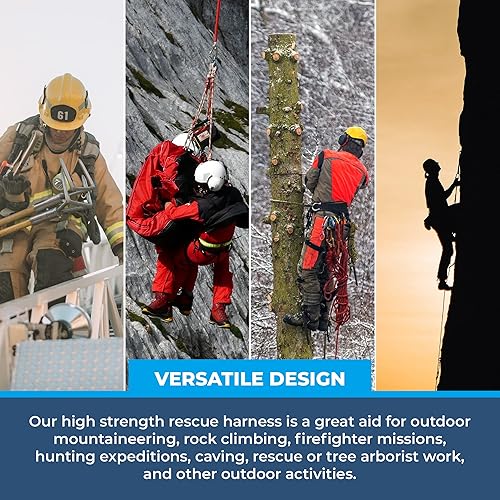 61

VERSATILE DESIGN

Our high strength rescue harness is a great aid for outdoor mountaineering, rock climbing, firefighter missions, hunting expeditions, caving, rescue or tree arborist work, and other outdoor activities.